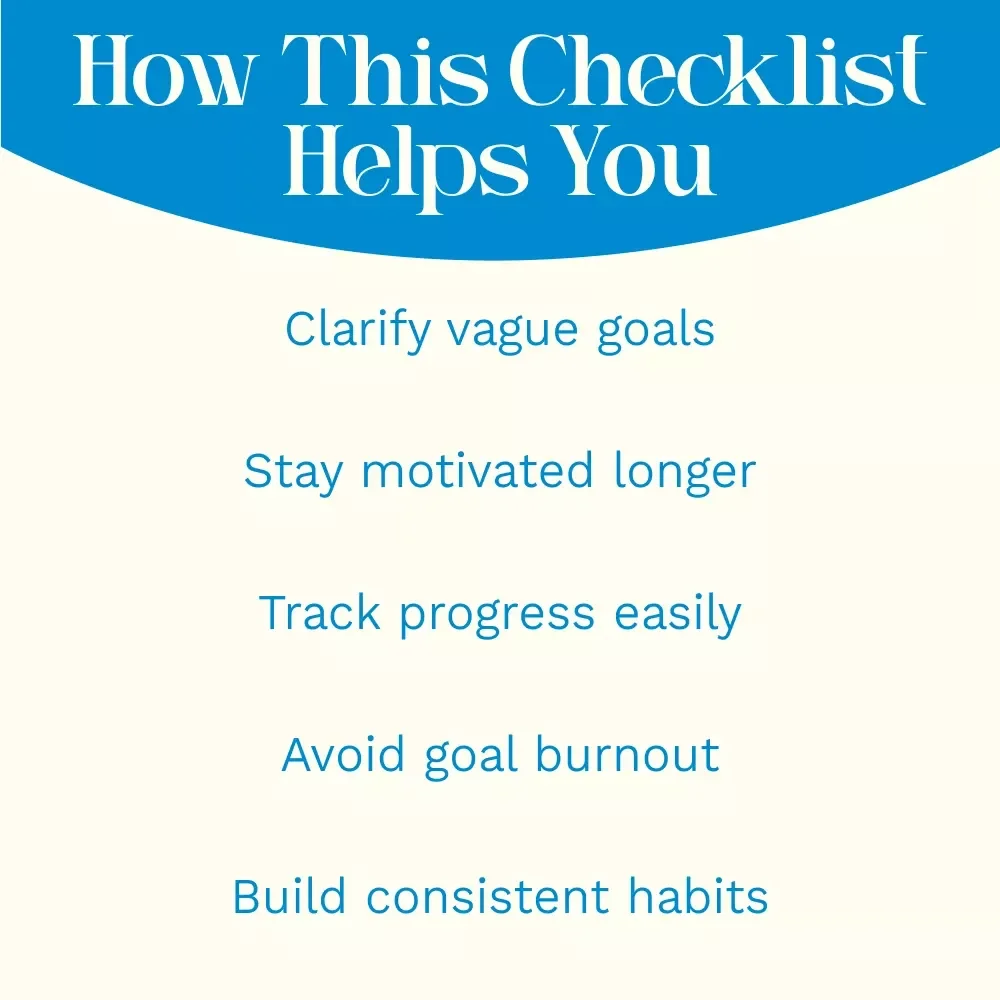 How This Checklist Helps You

Clarify vague goals

Stay motivated longer

Track progress easily

Avoid goal burnout

Build consistent habits